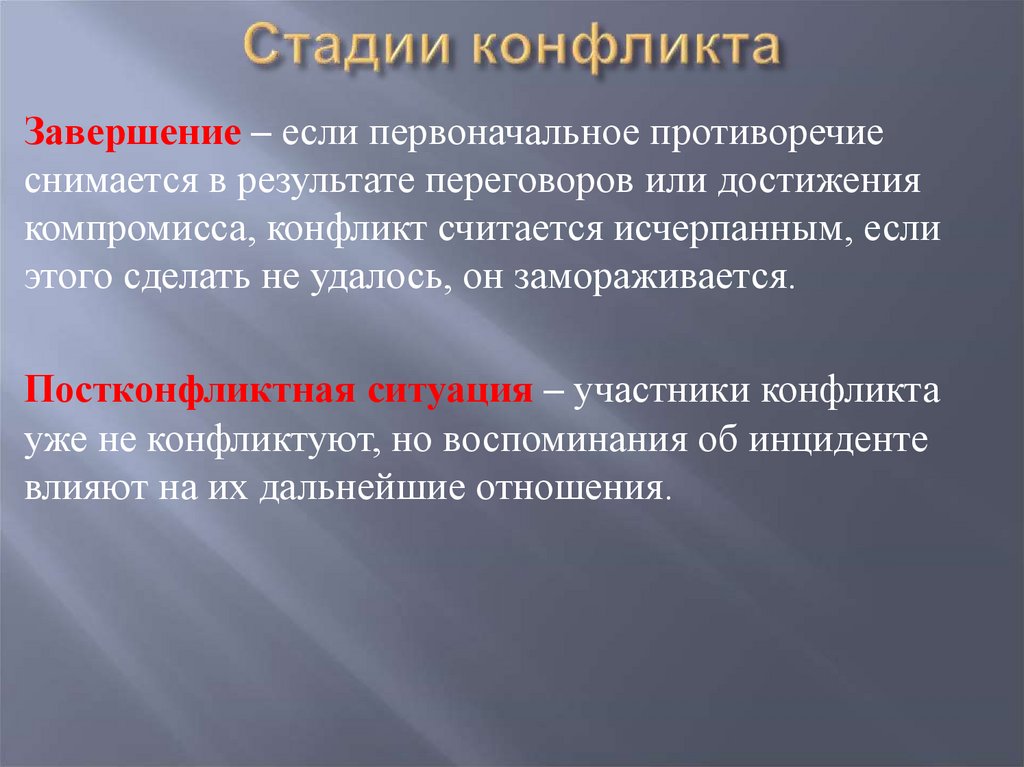 Стадии конфликта

Завершение – если первоначальное противоречие снимается в результате переговоров или достижения компромисса, конфликт считается исчерпанным, если этого сделать не удалось, он замораживается.

Постконфликтная ситуация – участники конфликта уже не конфликтуют, но воспоминания об инциденте влияют на их дальнейшие отношения.